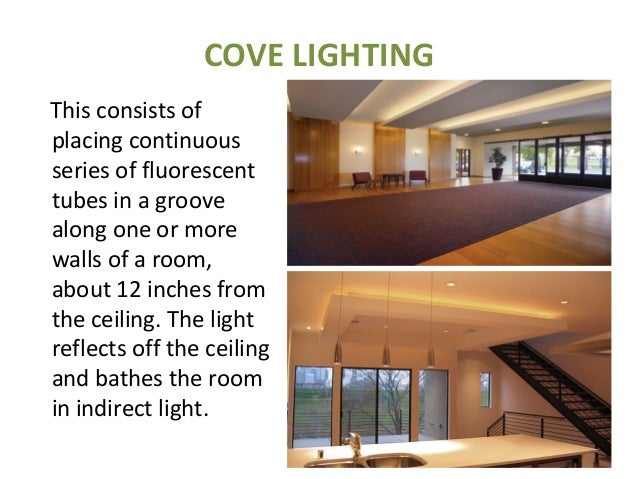 COVE LIGHTING

This consists of placing continuous series of fluorescent tubes in a groove along one or more walls of a room, about 12 inches from the ceiling. The light reflects off the ceiling and bathes the room in indirect light.